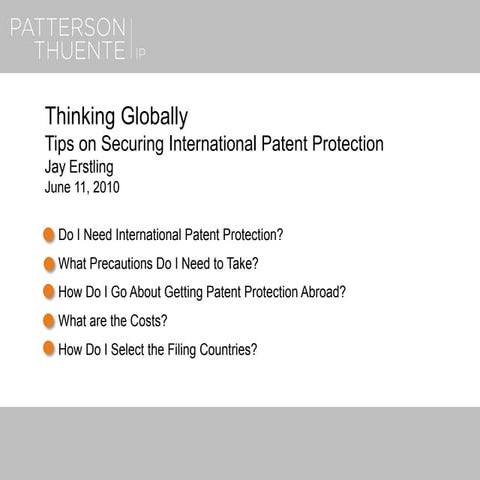 PATTERSON
THUENTE IP

Thinking Globally
Tips on Securing International Patent Protection
Jay Erstling
June 11, 2010

Do I Need International Patent Protection?

What Precautions Do I Need to Take?

How Do I Go About Getting Patent Protection Abroad?

What are the Costs?

How Do I Select the Filing Countries?